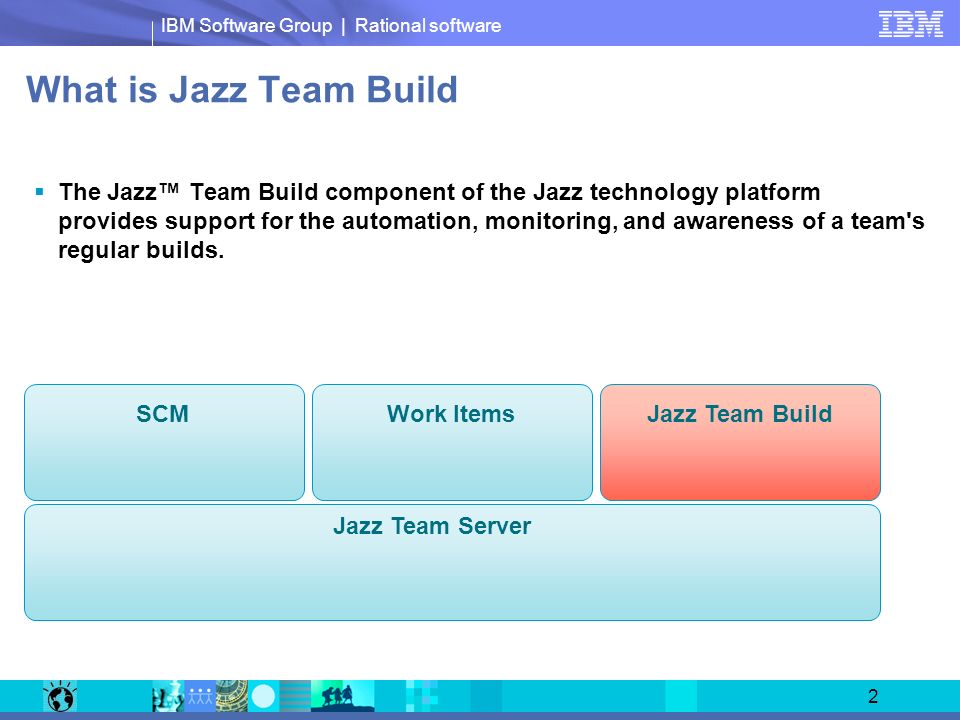 IBM Software Group | Rational software

IBM

What is Jazz Team Build

▪ The Jazz™ Team Build component of the Jazz technology platform provides support for the automation, monitoring, and awareness of a team's regular builds.

SCM

Work Items

Jazz Team Build

Jazz Team Server

2